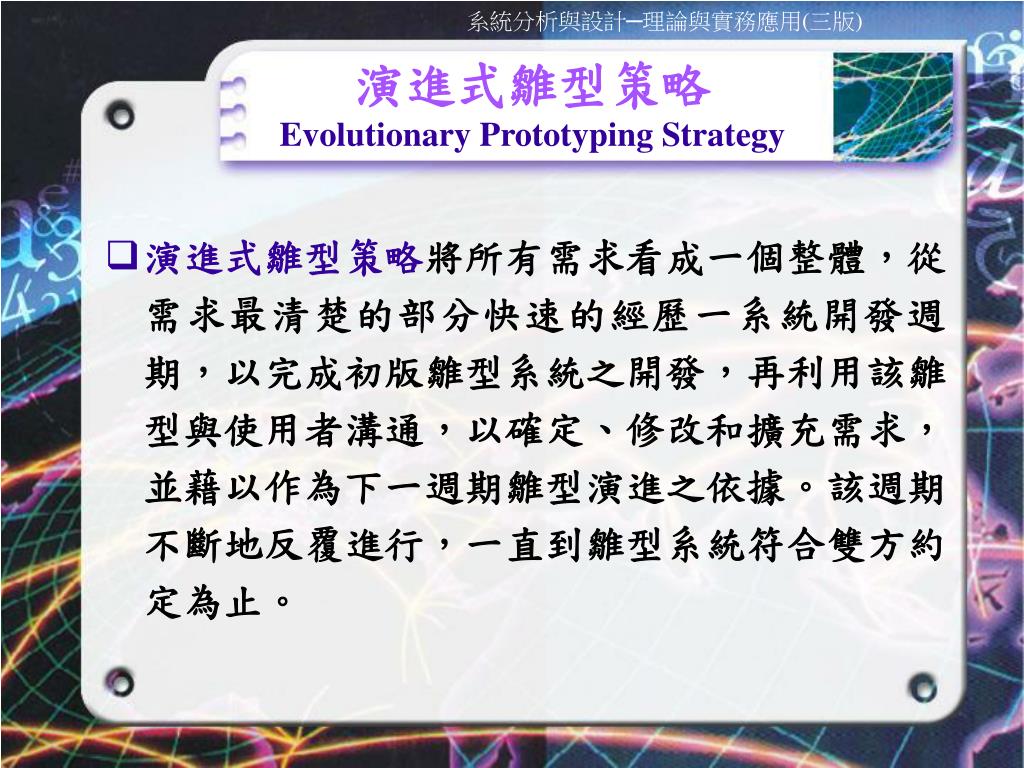 系統分析與設計─理論與實務應用(三版)

演進式雛型策略
Evolutionary Prototyping Strategy

❑演進式雛型策略將所有需求看成一個整體，從需求最清楚的部分快速的經歷一系統開發週期，以完成初版雛型系統之開發，再利用該雛型與使用者溝通，以確定、修改和擴充需求，並藉以作為下一週期雛型演進之依據。該週期不斷地反覆進行，一直到雛型系統符合雙方約定為止。